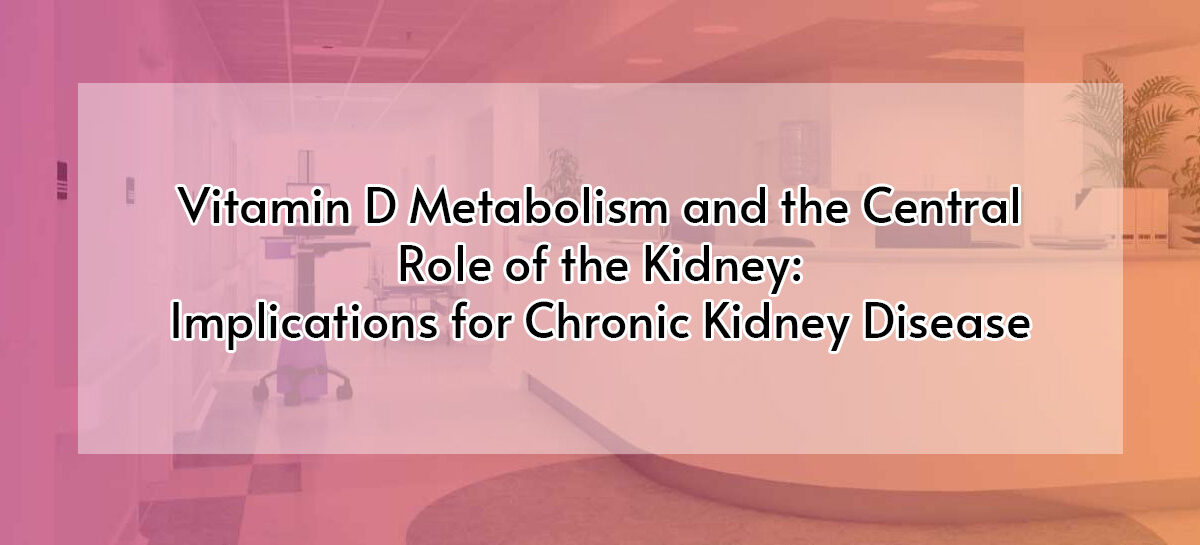 Vitamin D Metabolism and the Central Role of the Kidney: Implications for Chronic Kidney Disease